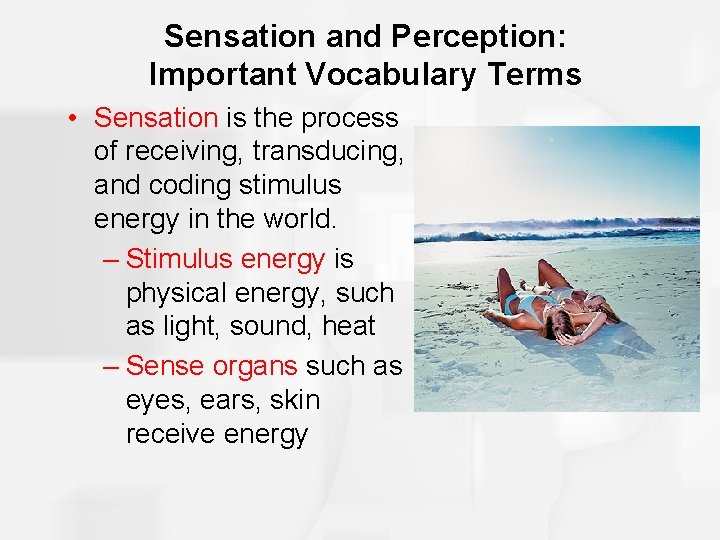 Sensation and Perception: Important Vocabulary Terms

• Sensation is the process of receiving, transducing, and coding stimulus energy in the world.

– Stimulus energy is physical energy, such as light, sound, heat

– Sense organs such as eyes, ears, skin receive energy